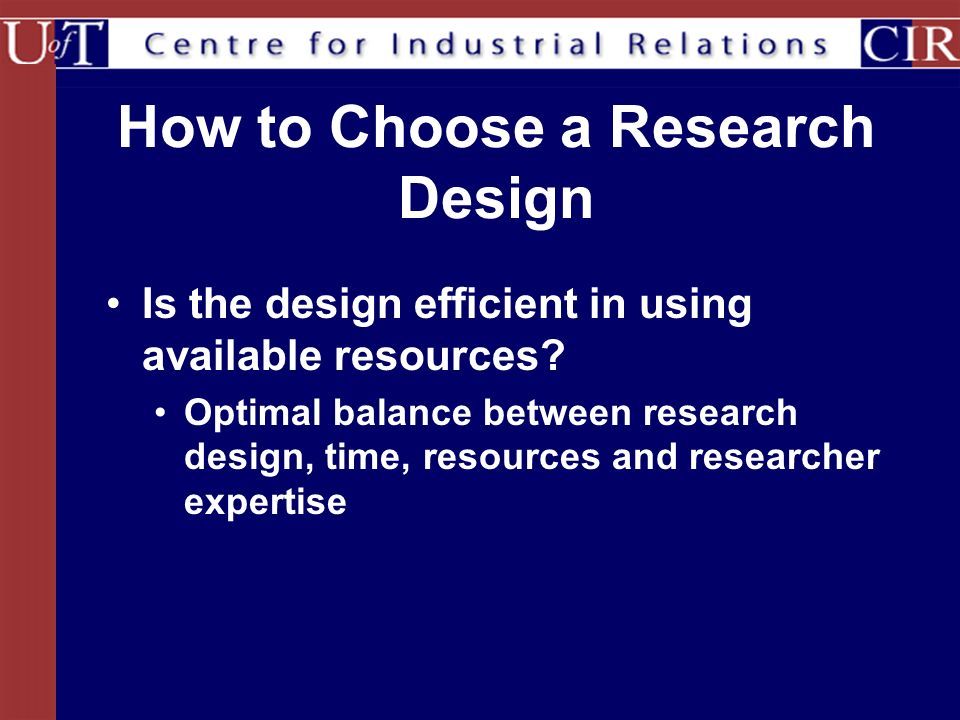 UofT Centre for Industrial Relations CIR

How to Choose a Research Design

• Is the design efficient in using available resources?
  • Optimal balance between research design, time, resources and researcher expertise